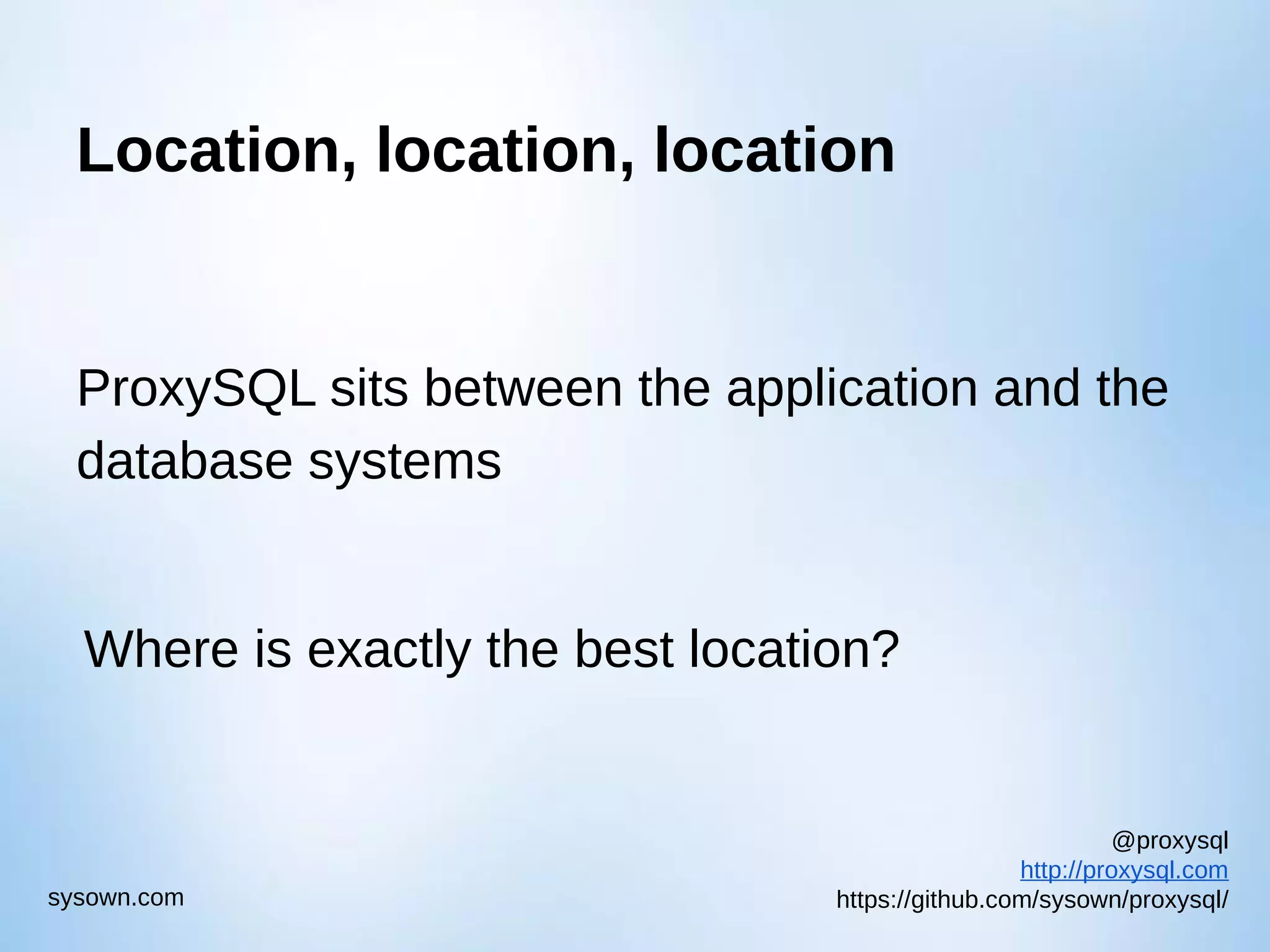 Location, location, location

ProxySQL sits between the application and the database systems

Where is exactly the best location?

sysown.com

@proxysql
http://proxysql.com
https://github.com/sysown/proxysql/